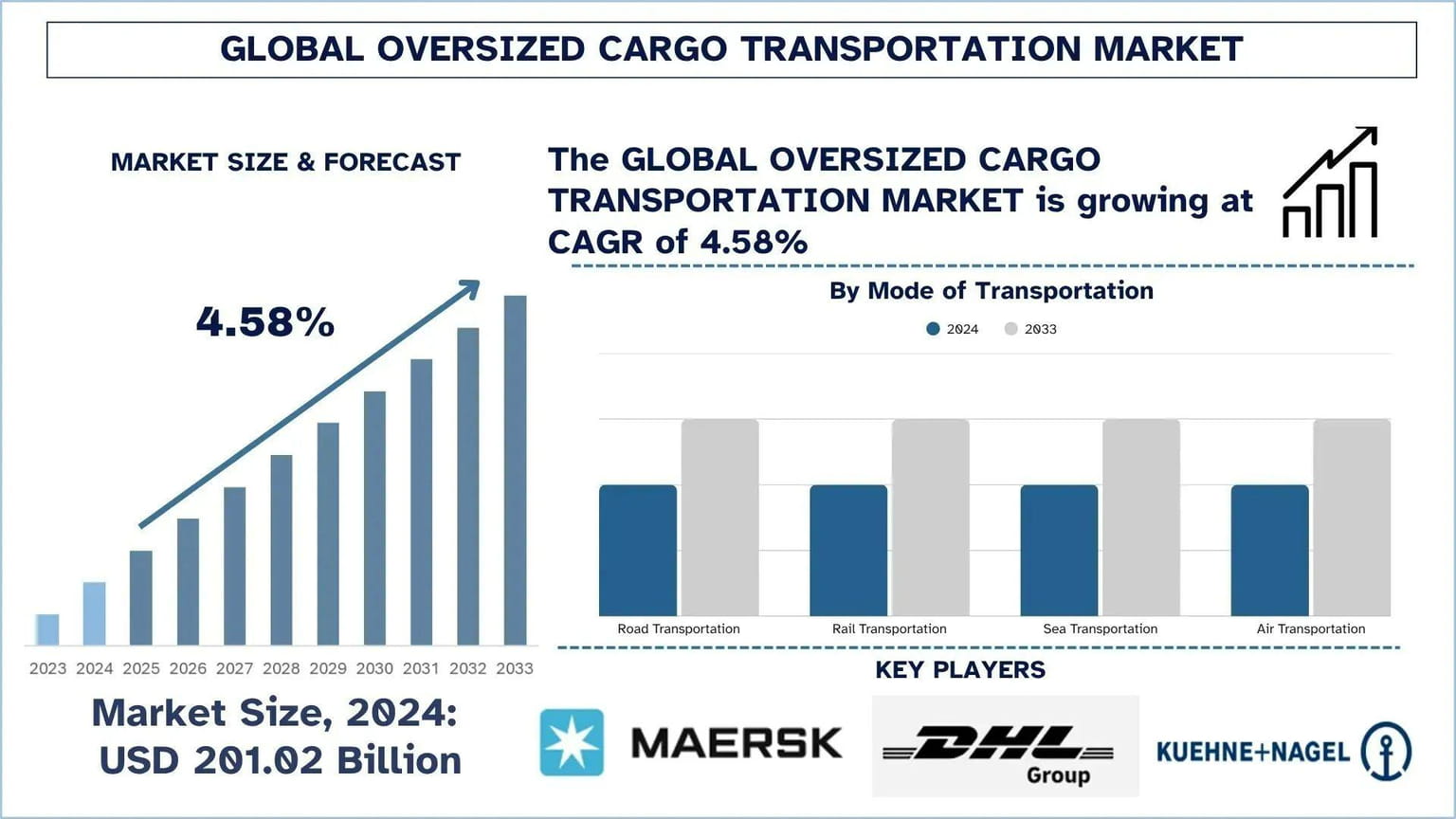 GLOBAL OVERSIZED CARGO TRANSPORTATION MARKET

MARKET SIZE & FORECAST

4.58%

2023 2024 2025 2026 2027 2028 2029 2030 2031 2032 2033

Market Size, 2024:
USD 201.02 Billion

The GLOBAL OVERSIZED CARGO TRANSPORTATION MARKET is growing at CAGR of 4.58%

By Mode of Transportation

2024 2033

Road Transportation Rail Transportation Sea Transportation Air Transportation

KEY PLAYERS

MAERSK

DHL Group

KUEHNE+NAGEL